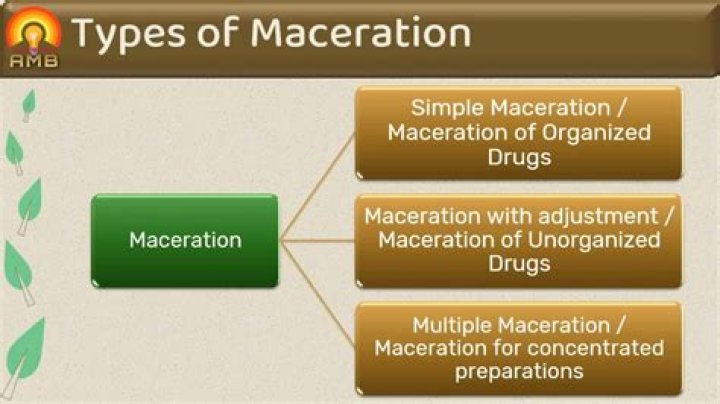 AMB

Types of Maceration

Maceration

Simple Maceration / Maceration of Organized Drugs

Maceration with adjustment / Maceration of Unorganized Drugs

Multiple Maceration / Maceration for concentrated preparations